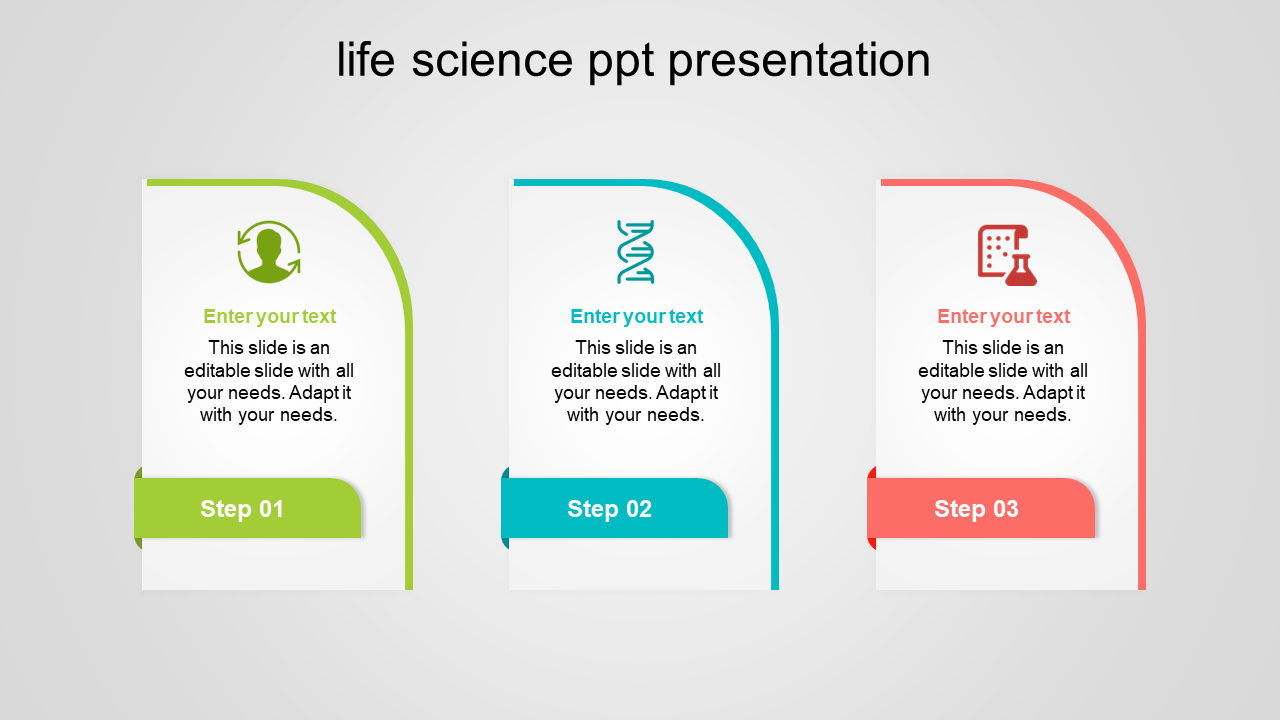 life science ppt presentation

Enter your text
This slide is an editable slide with all your needs. Adapt it with your needs.

Step 01

Enter your text
This slide is an editable slide with all your needs. Adapt it with your needs.

Step 02

Enter your text
This slide is an editable slide with all your needs. Adapt it with your needs.

Step 03